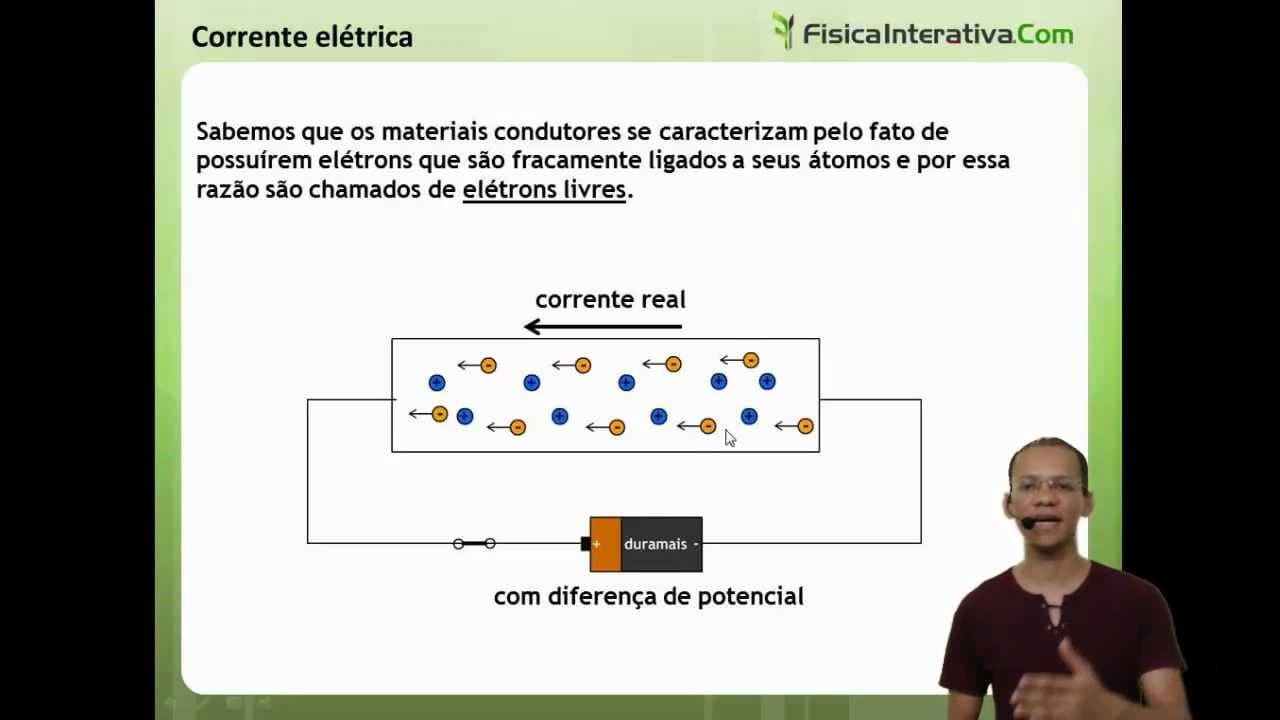 Corrente elétrica

FisicaInterativa.Com

Sabemos que os materiais condutores se caracterizam pelo fato de possuírem elétrons que são fracamente ligados a seus átomos e por essa razão são chamados de elétrons livres.

corrente real

+ duramais -

com diferença de potencial